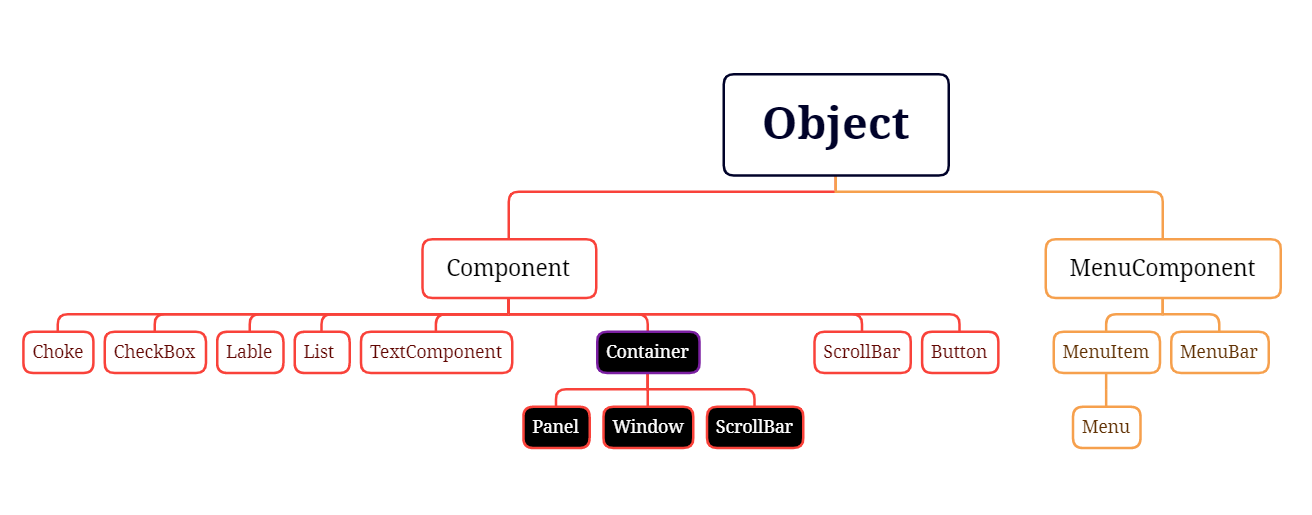 Object

Component

MenuComponent

Choke
CheckBox
Lable
List
TextComponent
Container
ScrollBar
Button

MenuItem
MenuBar

Panel
Window
ScrollBar

Menu